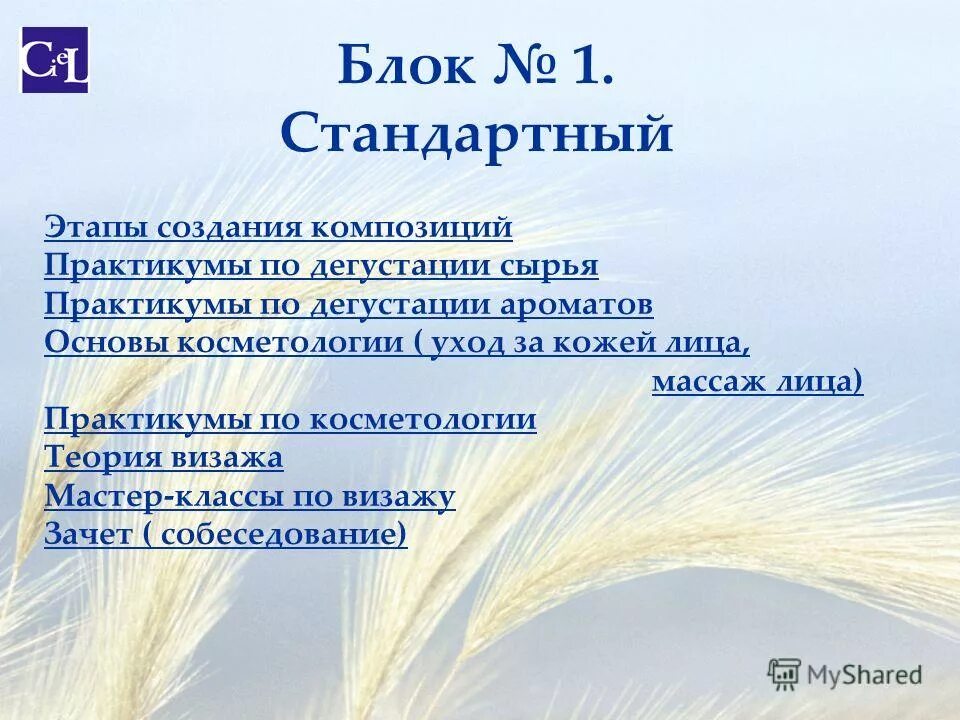 CieL

Блок № 1.
Стандартный

Этапы создания композиций
Практикумы по дегустации сырья
Практикумы по дегустации ароматов
Основы косметологии ( уход за кожей лица, массаж лица)
Практикумы по косметологии
Теория визажа
Мастер-классы по визажу
Зачет ( собеседование)

MyShared